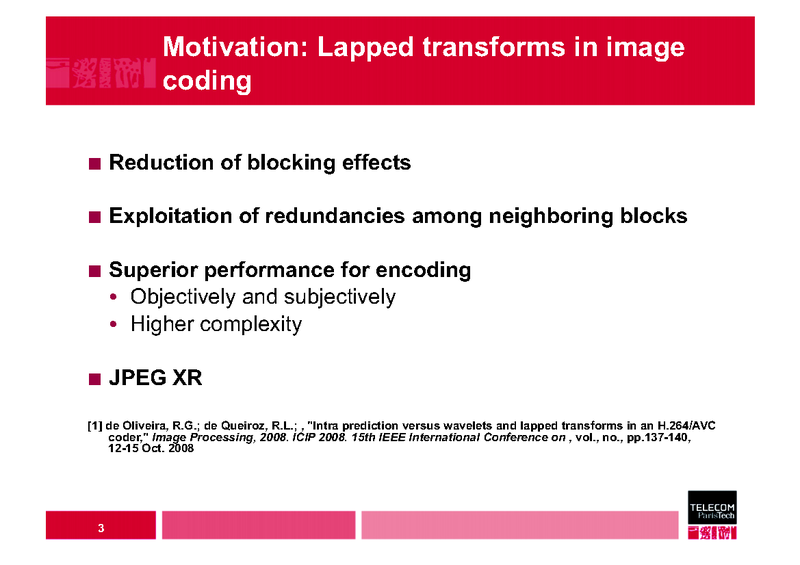 Motivation: Lapped transforms in image coding

■ Reduction of blocking effects

■ Exploitation of redundancies among neighboring blocks

■ Superior performance for encoding
• Objectively and subjectively
• Higher complexity

■ JPEG XR

[1] de Oliveira, R.G.; de Queiroz, R.L.; , "Intra prediction versus wavelets and lapped transforms in an H.264/AVC coder," Image Processing, 2008. ICIP 2008. 15th IEEE International Conference on , vol., no., pp.137-140, 12-15 Oct. 2008

3

TELECOM ParisTech